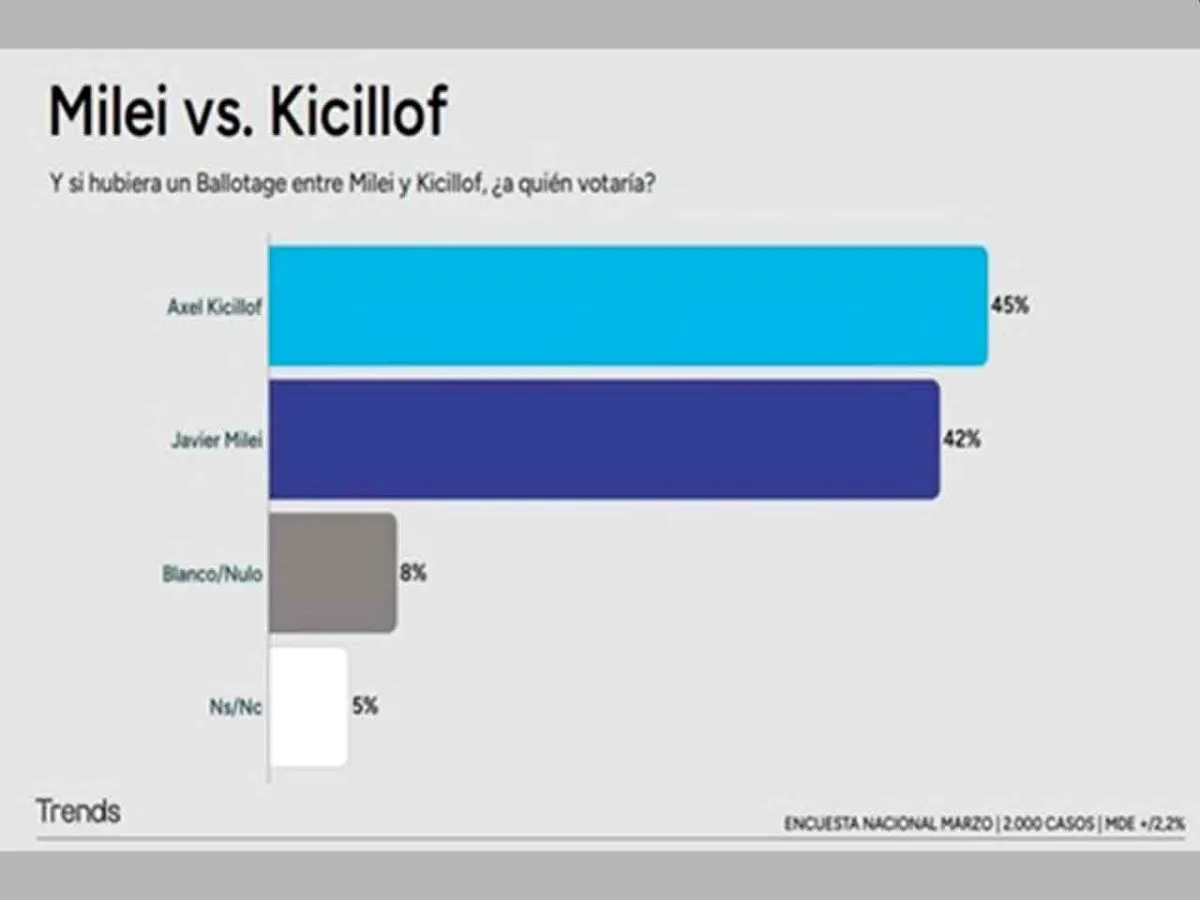 Milei vs. Kicillof

Y si hubiera un Ballotage entre Milei y Kicillof, ¿a quién votaría?

Axel Kicillof 45%

Javier Milei 42%

Blanco/Nulo 8%

Ns/Nc 5%

Trends

ENCUESTA NACIONAL MARZO | 2.000 CASOS | MDE +/2,2%